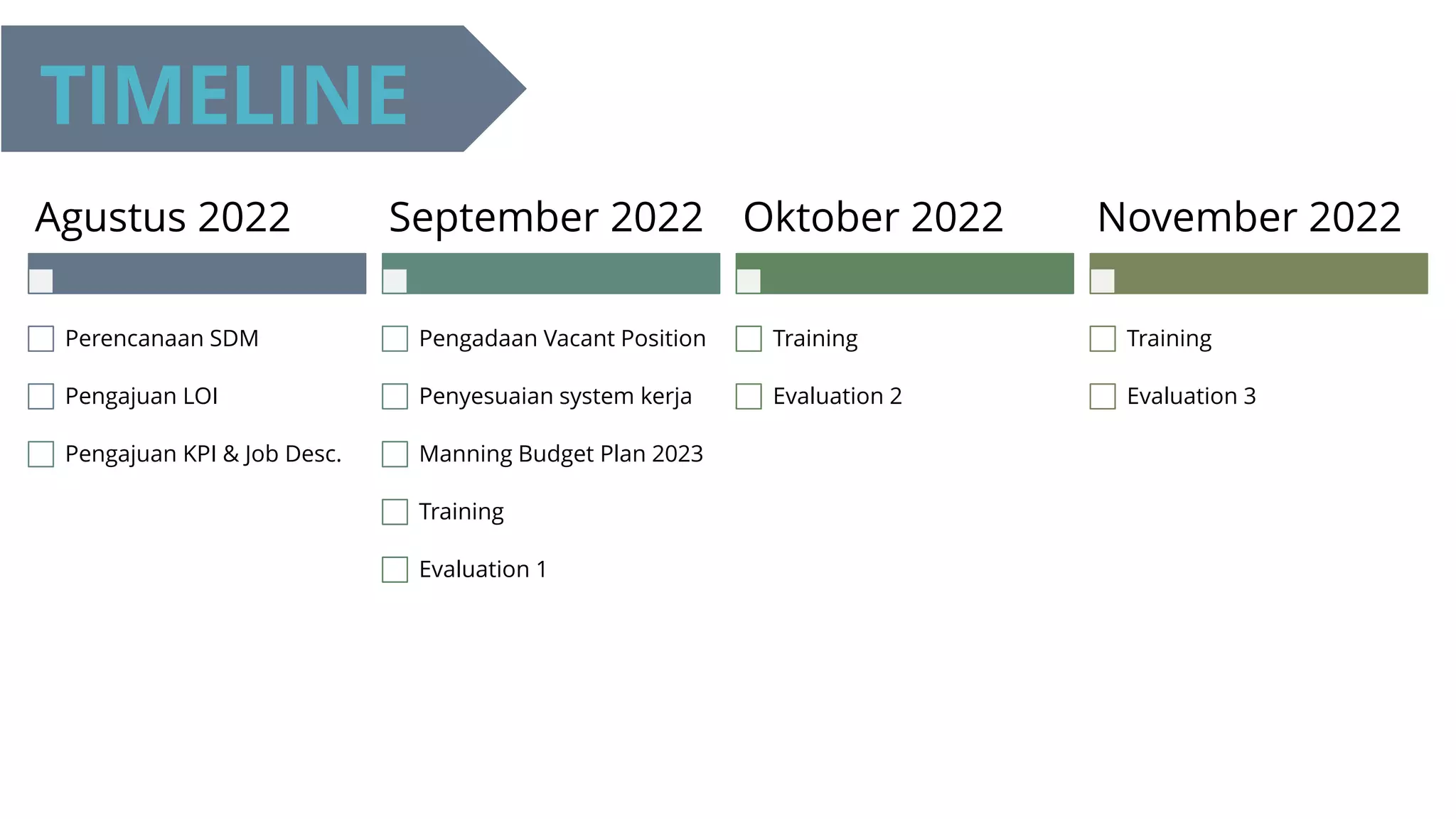 TIMELINE

Agustus 2022

Perencanaan SDM

Pengajuan LOI

Pengajuan KPI & Job Desc.

September 2022

Pengadaan Vacant Position

Penyesuaian system kerja

Manning Budget Plan 2023

Training

Evaluation 1

Oktober 2022

Training

Evaluation 2

November 2022

Training

Evaluation 3